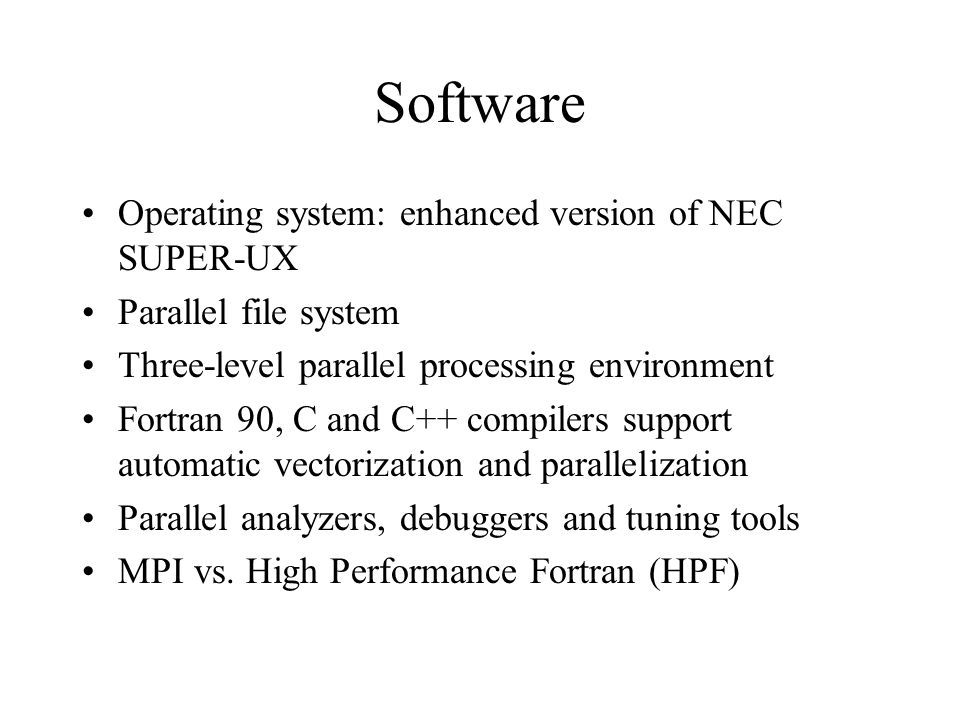 Software

• Operating system: enhanced version of NEC SUPER-UX
• Parallel file system
• Three-level parallel processing environment
• Fortran 90, C and C++ compilers support automatic vectorization and parallelization
• Parallel analyzers, debuggers and tuning tools
• MPI vs. High Performance Fortran (HPF)